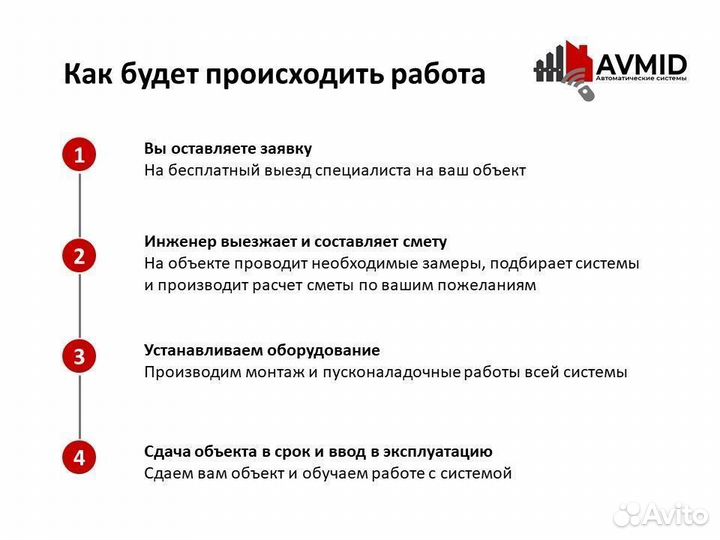 Как будет происходить работа

AVMID
Автоматические системы

1
Вы оставляете заявку
На бесплатный выезд специалиста на ваш объект

2
Инженер выезжает и составляет смету
На объекте проводит необходимые замеры, подбирает системы и производит расчет сметы по вашим пожеланиям

3
Устанавливаем оборудование
Производим монтаж и пусконаладочные работы всей системы

4
Сдача объекта в срок и ввод в эксплуатацию
Сдаем вам объект и обучаем работе с системой

Avito